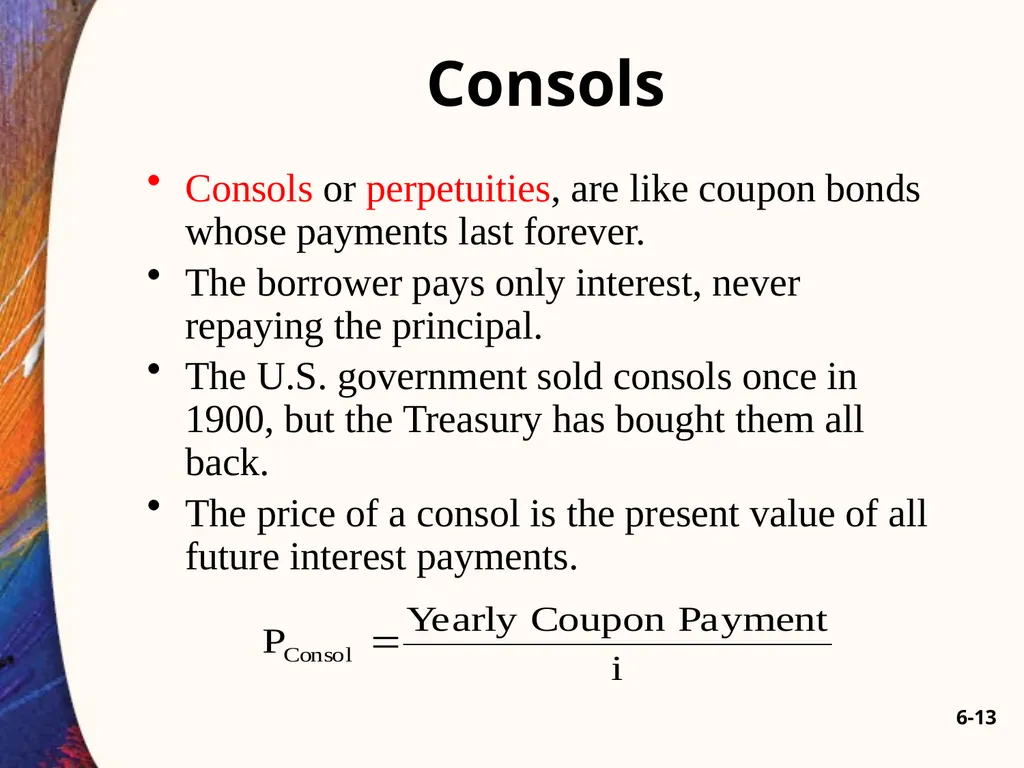 Consols

• Consols or perpetuities, are like coupon bonds whose payments last forever.
• The borrower pays only interest, never repaying the principal.
• The U.S. government sold consols once in 1900, but the Treasury has bought them all back.
• The price of a consol is the present value of all future interest payments.

$P_{Consol} = \frac{\text{Yearly Coupon Payment}}{i}$

6-13